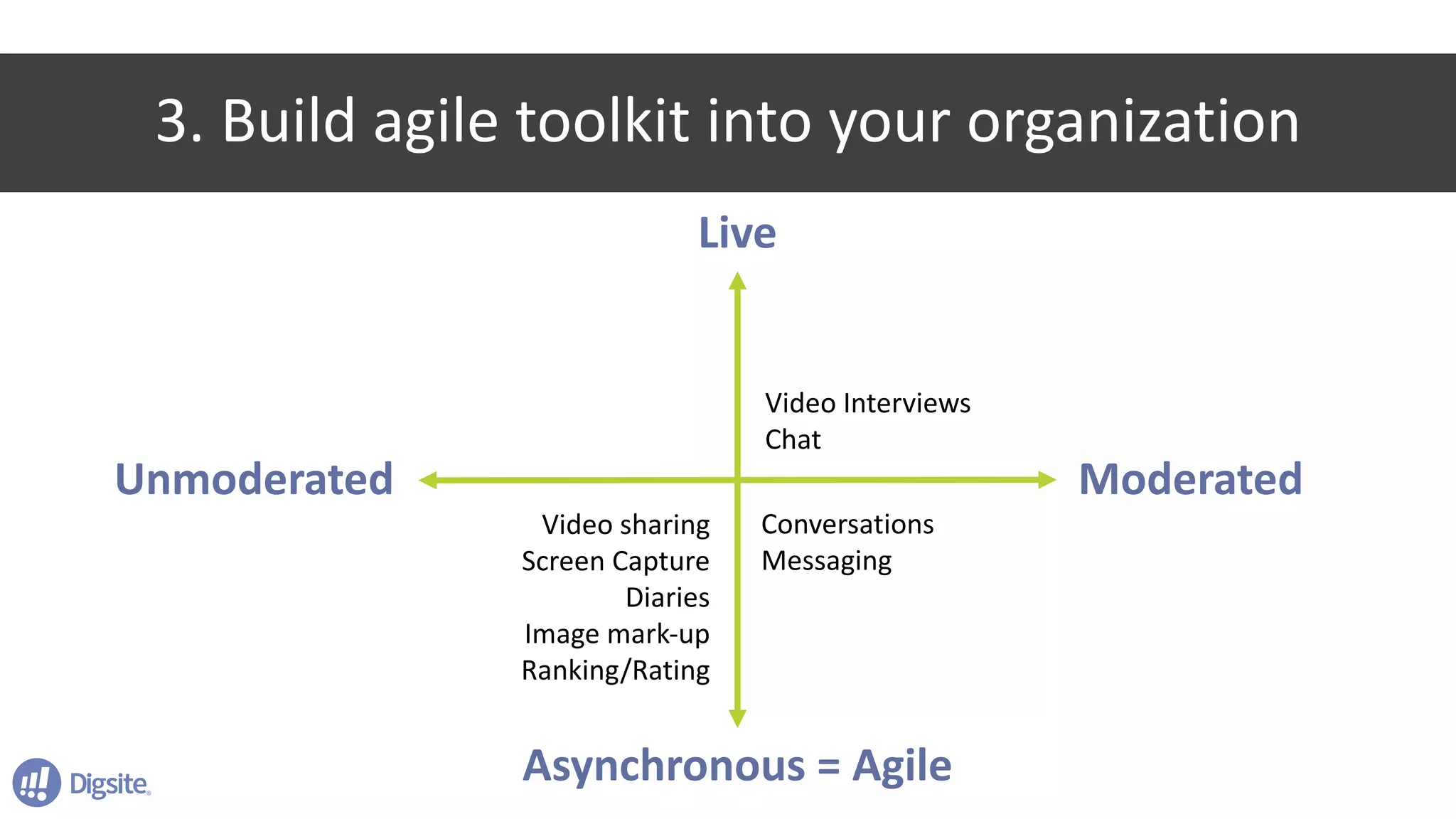 3. Build agile toolkit into your organization

Live

Video Interviews
Chat

Unmoderated

Moderated

Video sharing
Screen Capture
Diaries
Image mark-up
Ranking/Rating

Conversations
Messaging

Asynchronous = Agile

Digsite